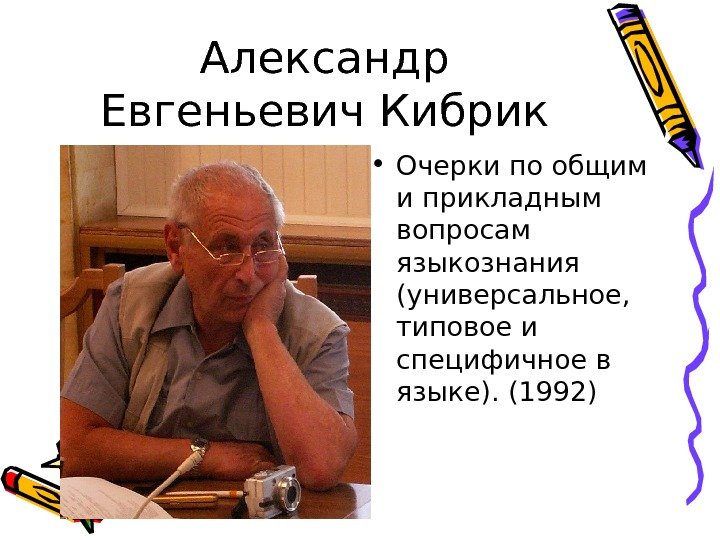 Александр Евгеньевич Кибрик

• Очерки по общим и прикладным вопросам языкознания (универсальное, типовое и специфичное в языке). (1992)